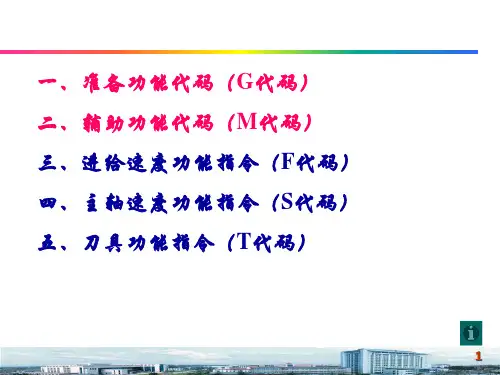 一、准备功能代码（G代码）

二、辅助功能代码（M代码）

三、进给速度功能指令（F代码）

四、主轴速度功能指令（S代码）

五、刀具功能指令（T代码）

i

1